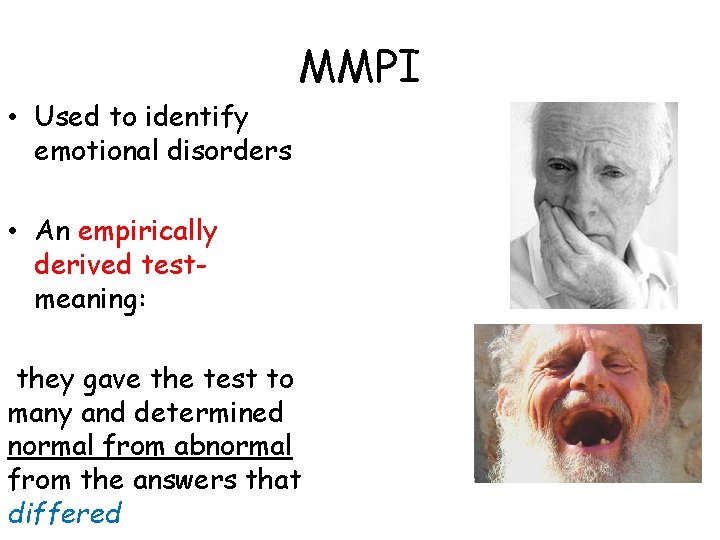 MMPI

• Used to identify emotional disorders

• An empirically derived test- meaning:

they gave the test to many and determined normal from abnormal from the answers that differed